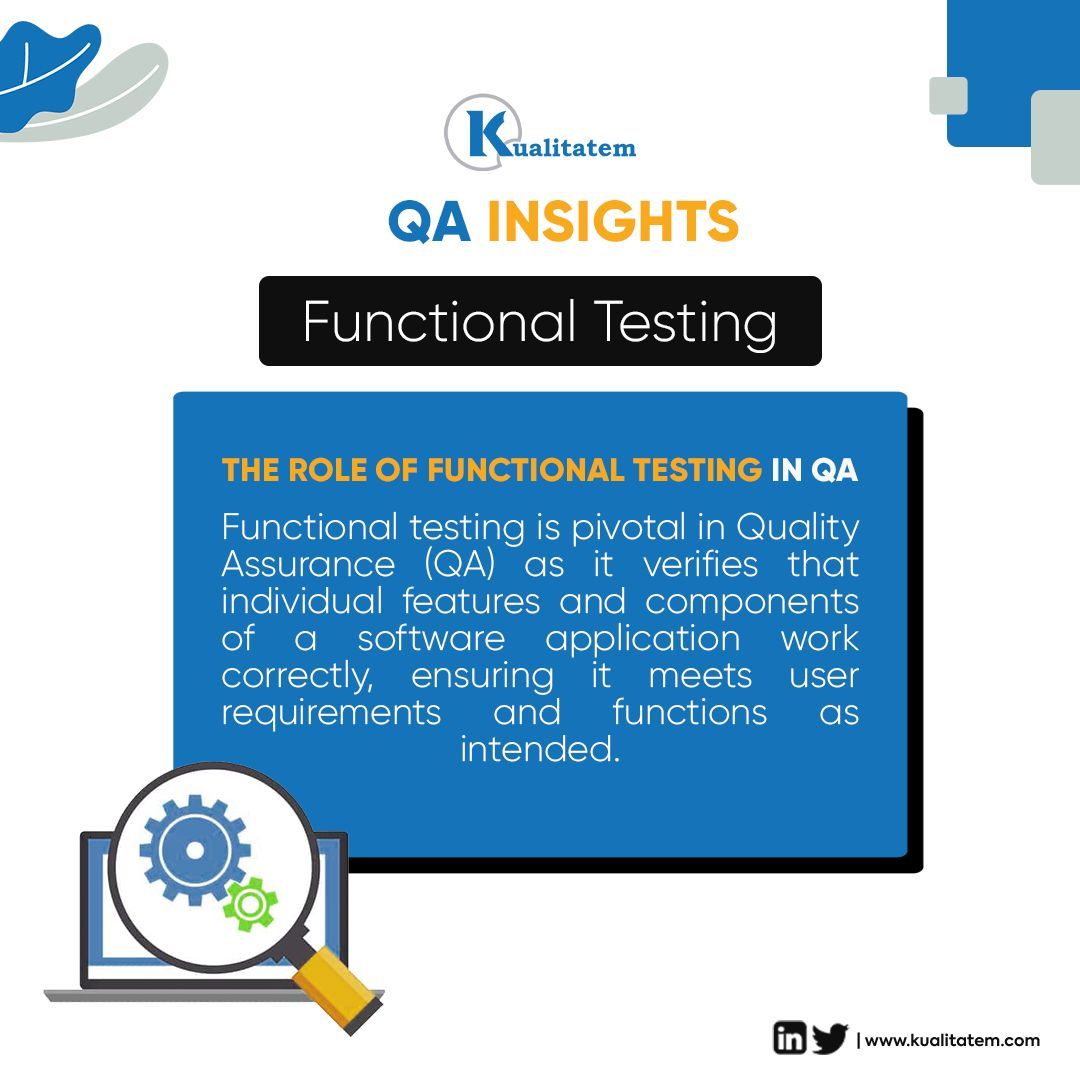 Kualitatem

QA INSIGHTS

Functional Testing

THE ROLE OF FUNCTIONAL TESTING IN QA

Functional testing is pivotal in Quality Assurance (QA) as it verifies that individual features and components of a software application work correctly, ensuring it meets user requirements and functions as intended.

| www.kualitatem.com